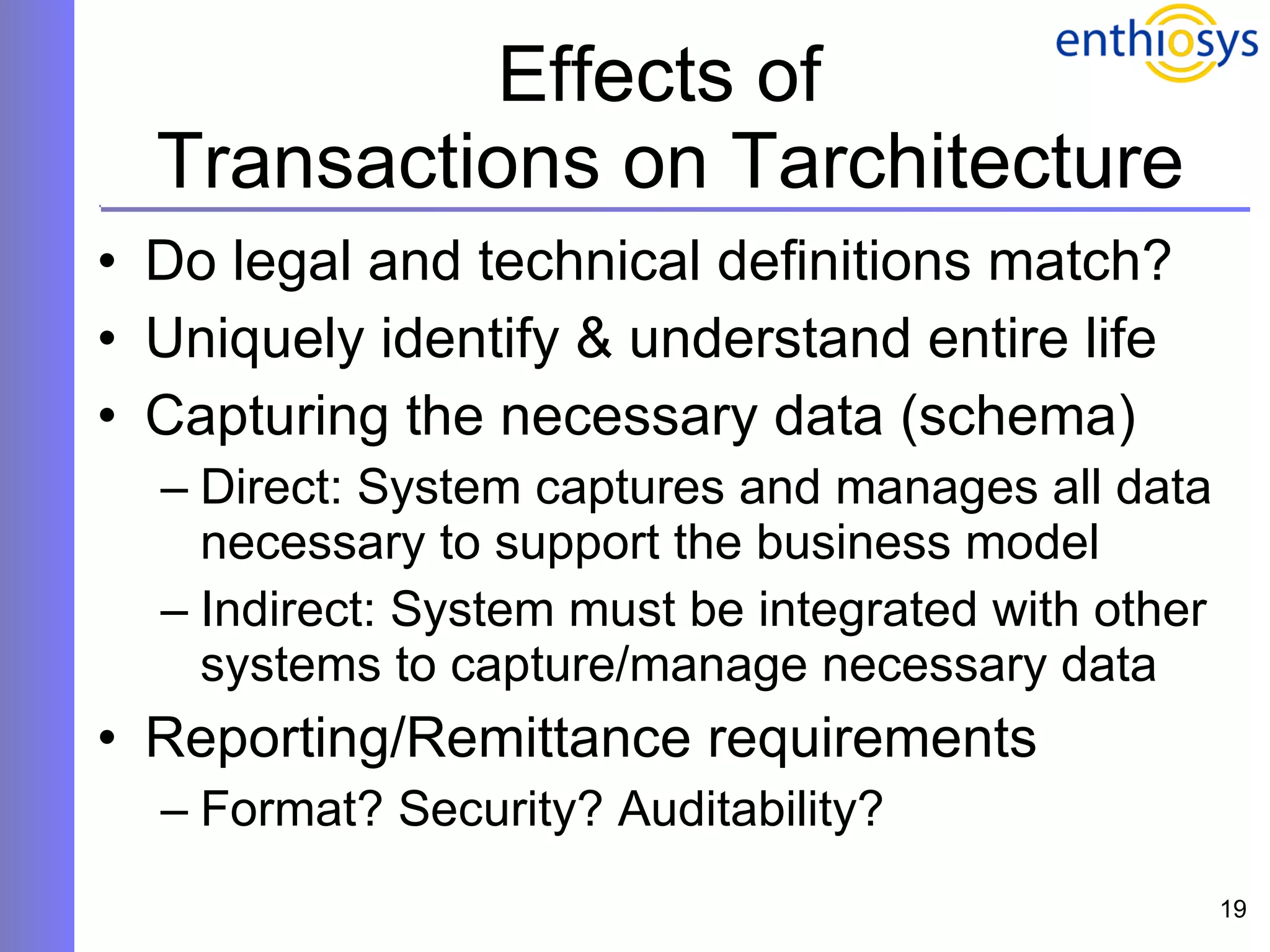 enthiosys

Effects of Transactions on Tarchitecture

• Do legal and technical definitions match?
• Uniquely identify & understand entire life
• Capturing the necessary data (schema)
– Direct: System captures and manages all data necessary to support the business model
– Indirect: System must be integrated with other systems to capture/manage necessary data
• Reporting/Remittance requirements
– Format? Security? Auditability?

19